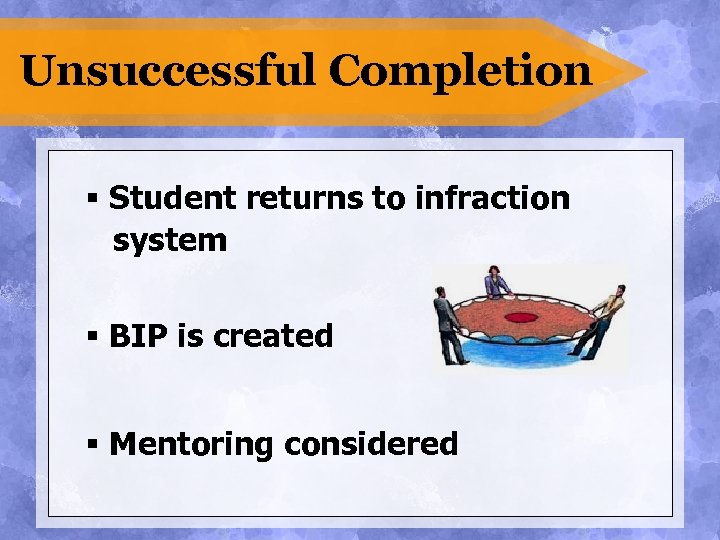 Unsuccessful Completion

▪ Student returns to infraction system

▪ BIP is created

▪ Mentoring considered